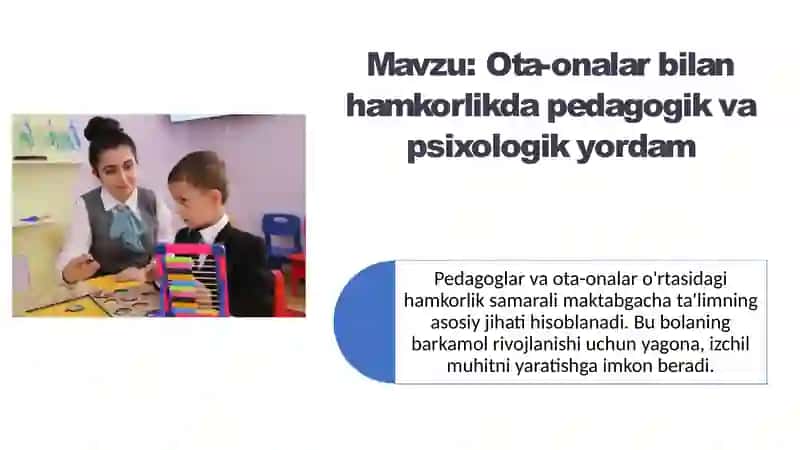 Mavzu: Ota-onalar bilan hamkorlikda pedagogik va psixologik yordam

Pedagoglar va ota-onalar o'rtasidagi hamkorlik samarali maktabgacha ta'limning asosiy jihati hisoblanadi. Bu bolaning barkamol rivojlanishi uchun yagona, izchil muhitni yaratishga imkon beradi.